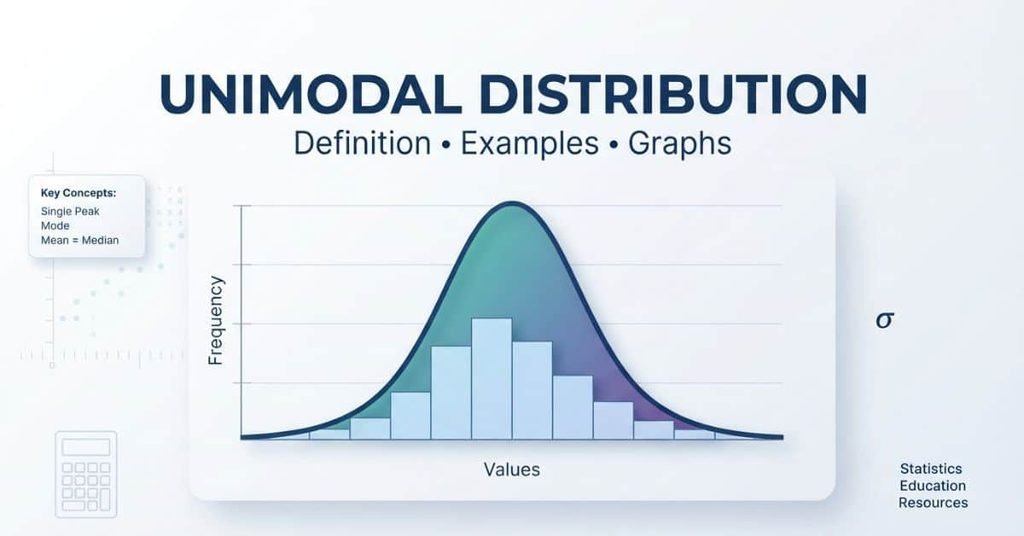 UNIMODAL DISTRIBUTION

Definition • Examples • Graphs

Key Concepts:
Single Peak
Mode
Mean = Median

Frequency

Values

$\sigma$

Statistics
Education
Resources